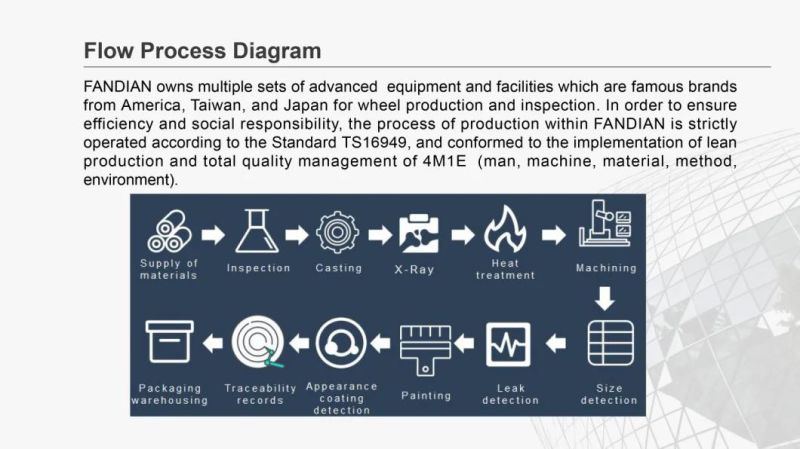 Flow Process Diagram

FANDIAN owns multiple sets of advanced equipment and facilities which are famous brands from America, Taiwan, and Japan for wheel production and inspection. In order to ensure efficiency and social responsibility, the process of production within FANDIAN is strictly operated according to the Standard TS16949, and conformed to the implementation of lean production and total quality management of 4M1E (man, machine, material, method, environment).

Supply of materials
Inspection
Casting
X-Ray
Heat treatment
Machining
Size detection
Leak detection
Painting
Appearance coating detection
Traceability records
Packaging warehousing